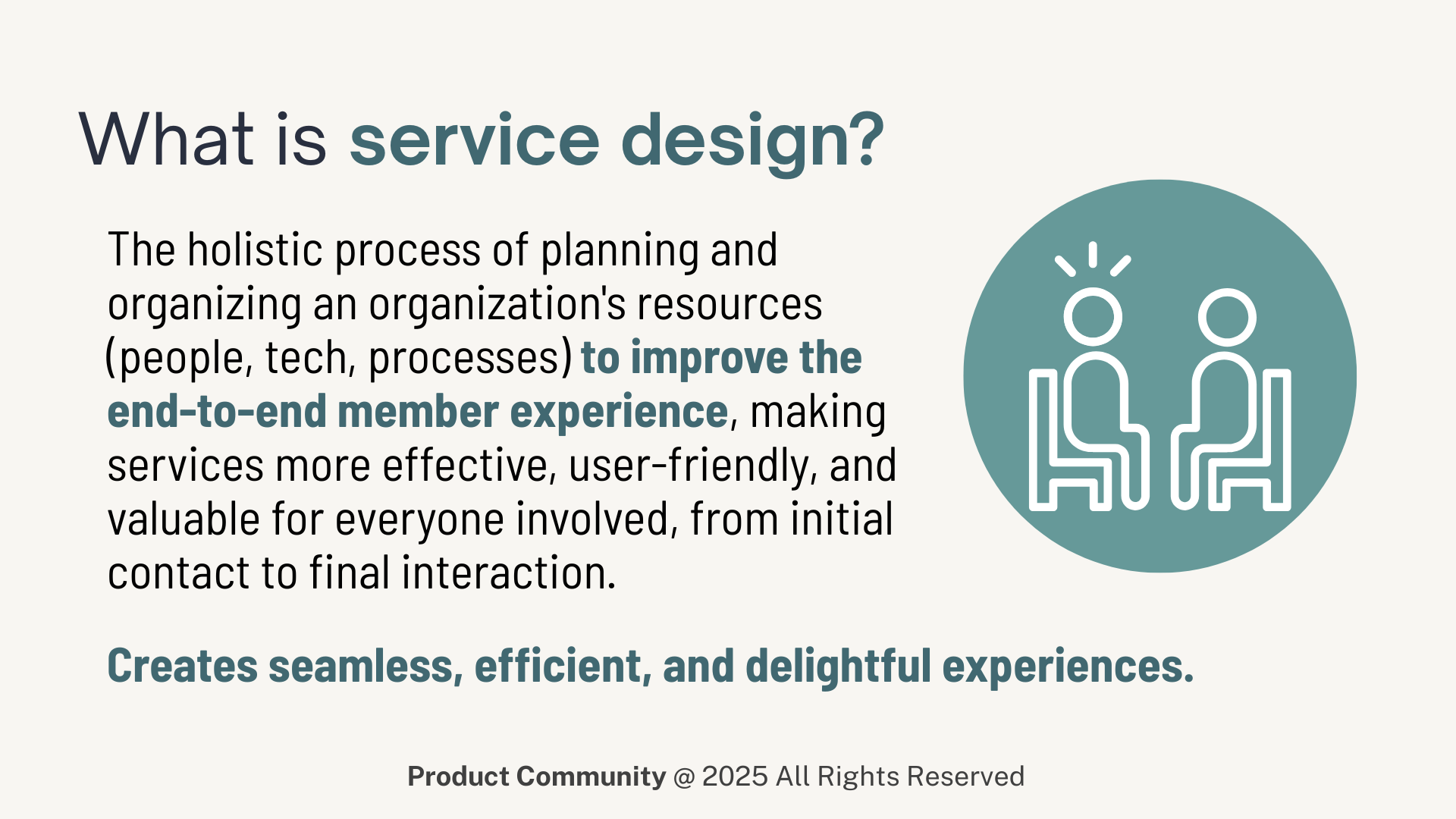 What is service design?

The holistic process of planning and organizing an organization's resources (people, tech, processes) to improve the end-to-end member experience, making services more effective, user-friendly, and valuable for everyone involved, from initial contact to final interaction.

Creates seamless, efficient, and delightful experiences.

Product Community @ 2025 All Rights Reserved